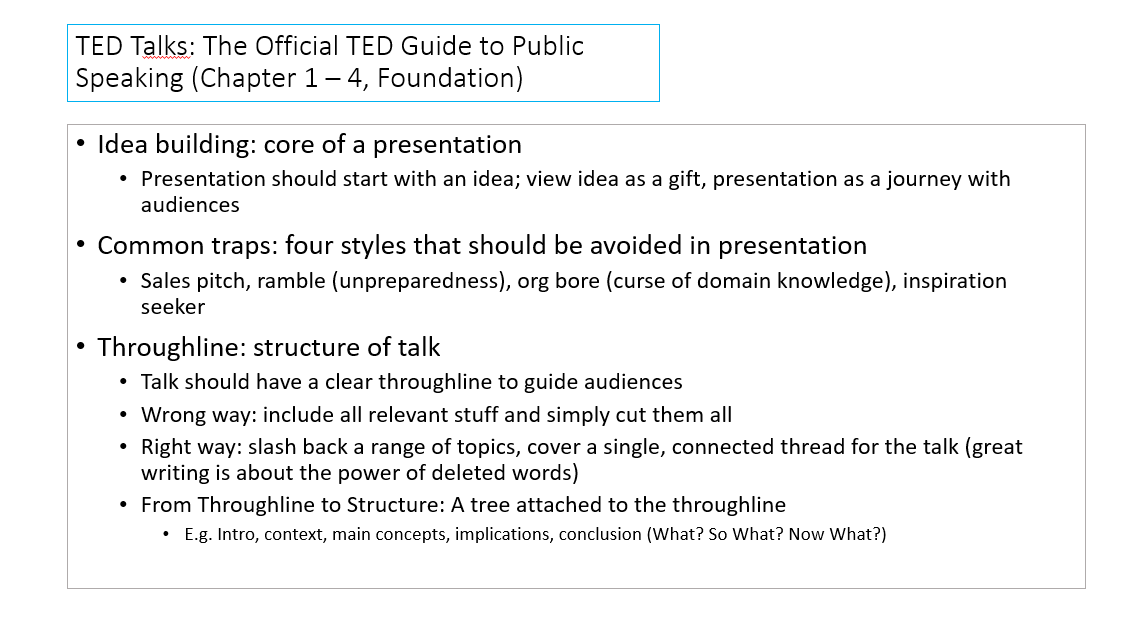 TED Talks: The Official TED Guide to Public Speaking (Chapter 1 – 4, Foundation)

• Idea building: core of a presentation
 • Presentation should start with an idea; view idea as a gift, presentation as a journey with audiences
• Common traps: four styles that should be avoided in presentation
 • Sales pitch, ramble (unpreparedness), org bore (curse of domain knowledge), inspiration seeker
• Throughline: structure of talk
 • Talk should have a clear throughline to guide audiences
 • Wrong way: include all relevant stuff and simply cut them all
 • Right way: slash back a range of topics, cover a single, connected thread for the talk (great writing is about the power of deleted words)
 • From Throughline to Structure: A tree attached to the throughline
  • E.g. Intro, context, main concepts, implications, conclusion (What? So What? Now What?)